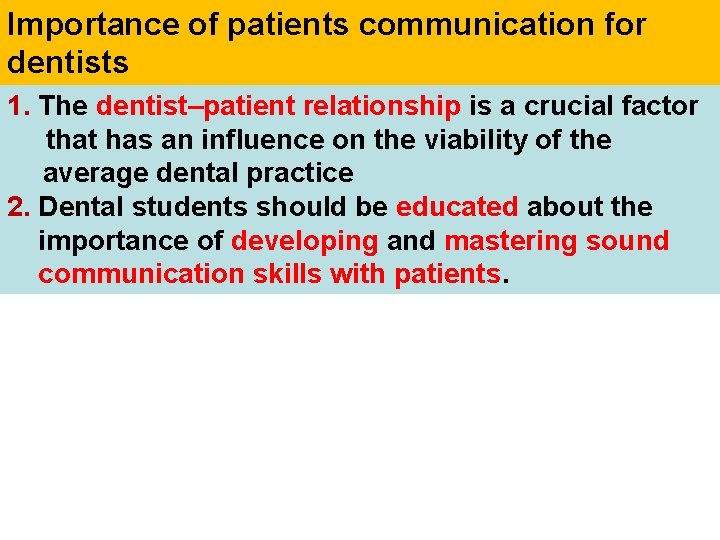 Importance of patients communication for dentists

1. The dentist–patient relationship is a crucial factor that has an influence on the viability of the average dental practice
2. Dental students should be educated about the importance of developing and mastering sound communication skills with patients.